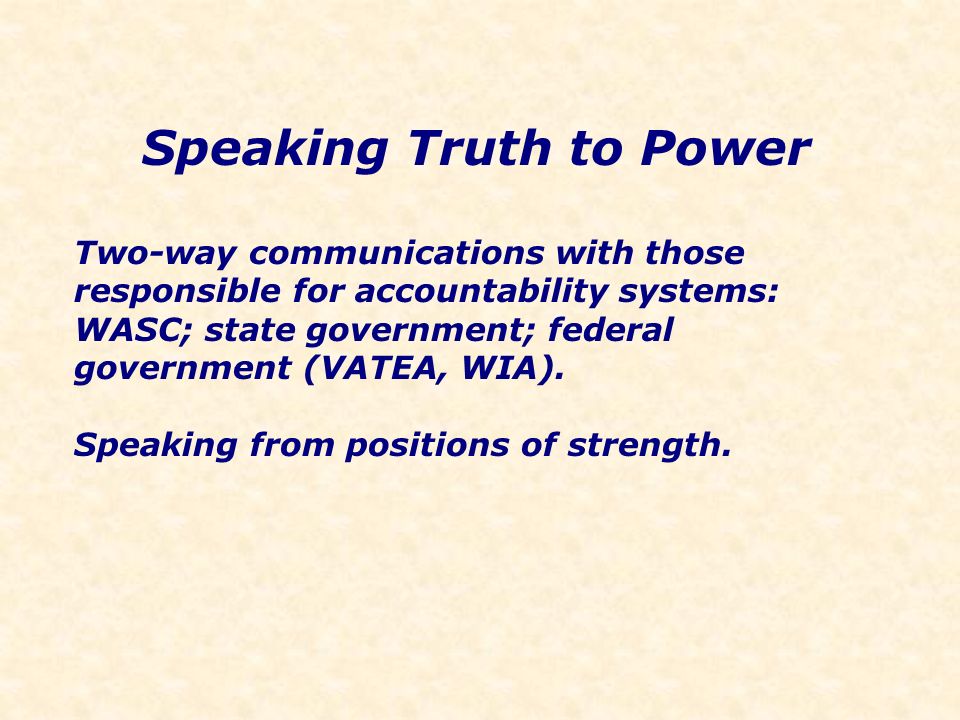 Speaking Truth to Power

Two-way communications with those responsible for accountability systems: WASC; state government; federal government (VATEA, WIA).

Speaking from positions of strength.